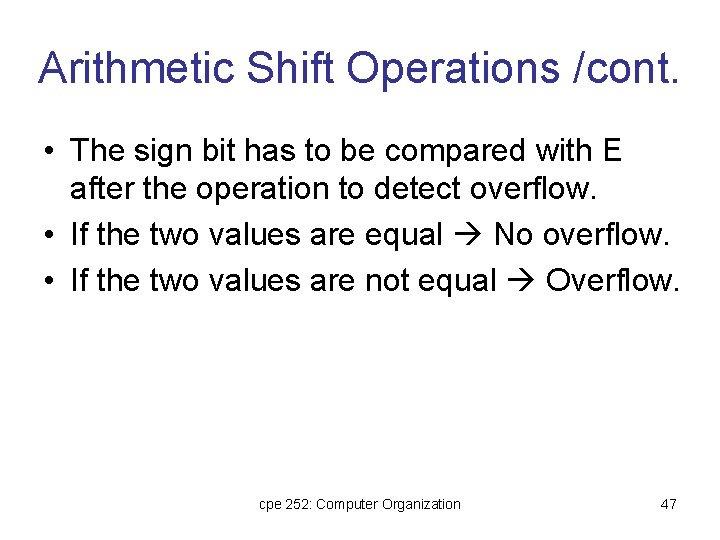 Arithmetic Shift Operations /cont.

• The sign bit has to be compared with E after the operation to detect overflow.
• If the two values are equal → No overflow.
• If the two values are not equal → Overflow.

cpe 252: Computer Organization

47